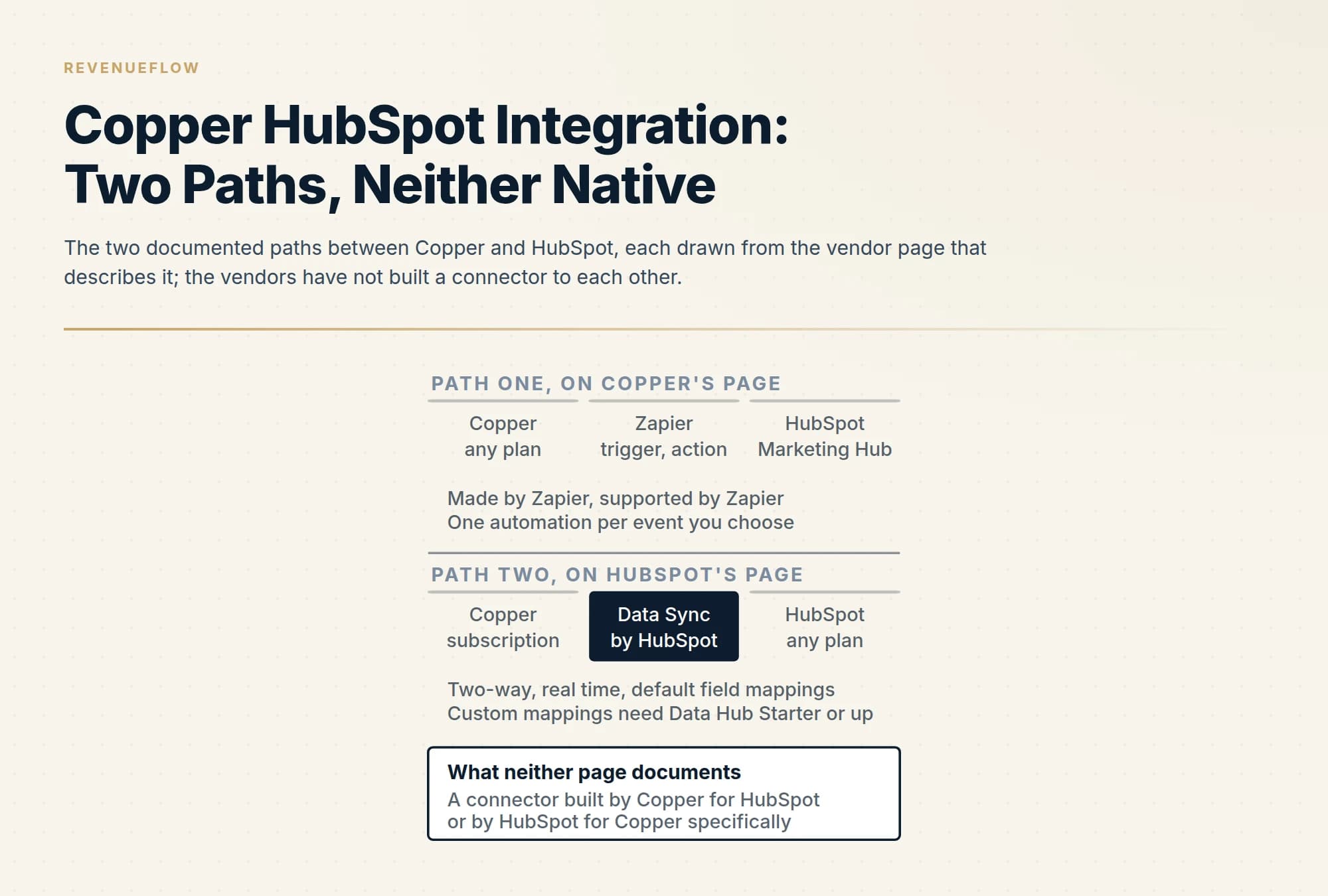 REVENUEFLOW

Copper HubSpot Integration: Two Paths, Neither Native

The two documented paths between Copper and HubSpot, each drawn from the vendor page that describes it; the vendors have not built a connector to each other.

PATH ONE, ON COPPER'S PAGE

Copper
any plan

Zapier
trigger, action

HubSpot
Marketing Hub

Made by Zapier, supported by Zapier
One automation per event you choose

PATH TWO, ON HUBSPOT'S PAGE

Copper
subscription

Data Sync
by HubSpot

HubSpot
any plan

Two-way, real time, default field mappings
Custom mappings need Data Hub Starter or up

What neither page documents
A connector built by Copper for HubSpot or by HubSpot for Copper specifically